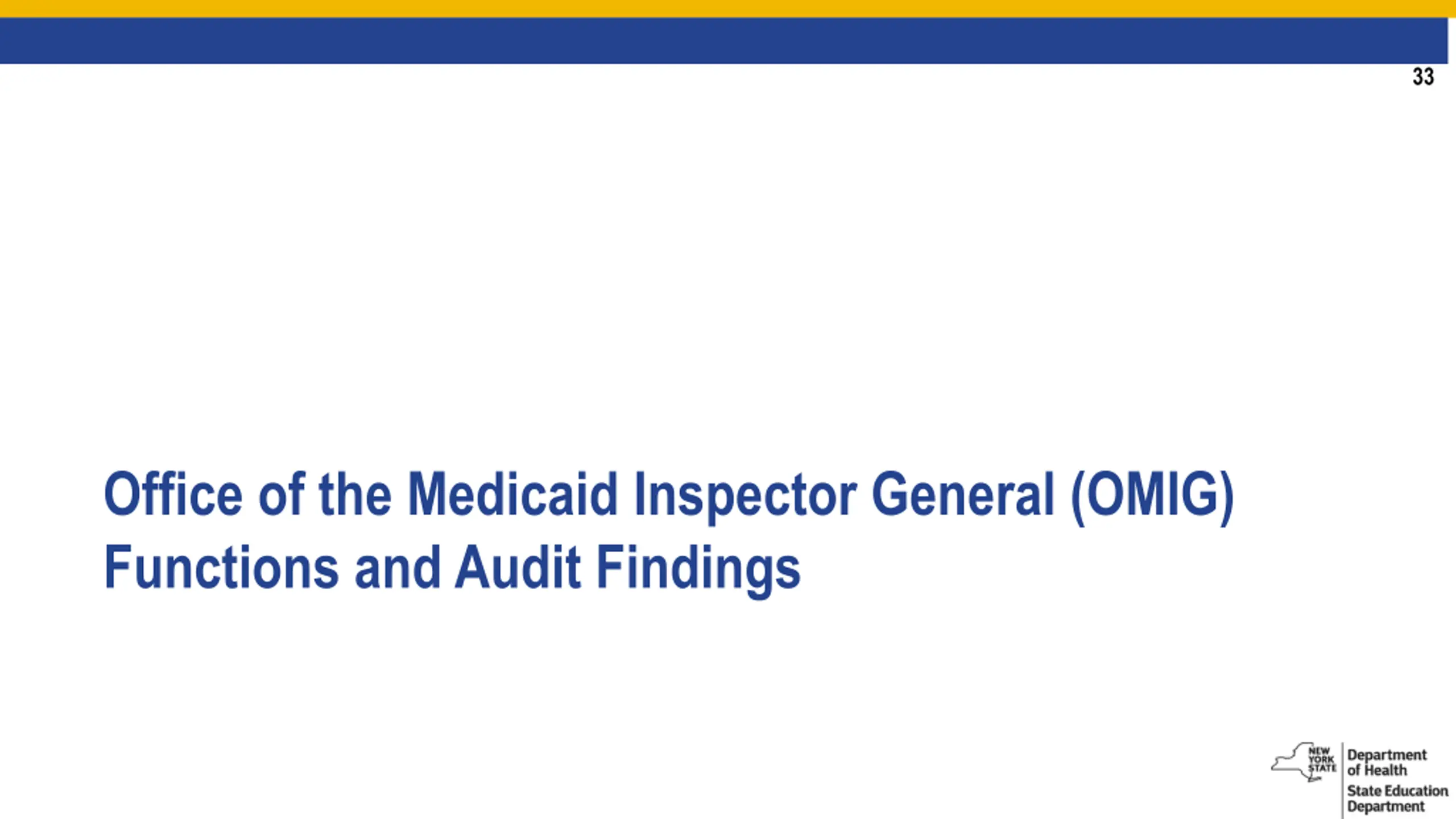 33

Office of the Medicaid Inspector General (OMIG) Functions and Audit Findings

NEW YORK STATE

Department of Health

State Education Department